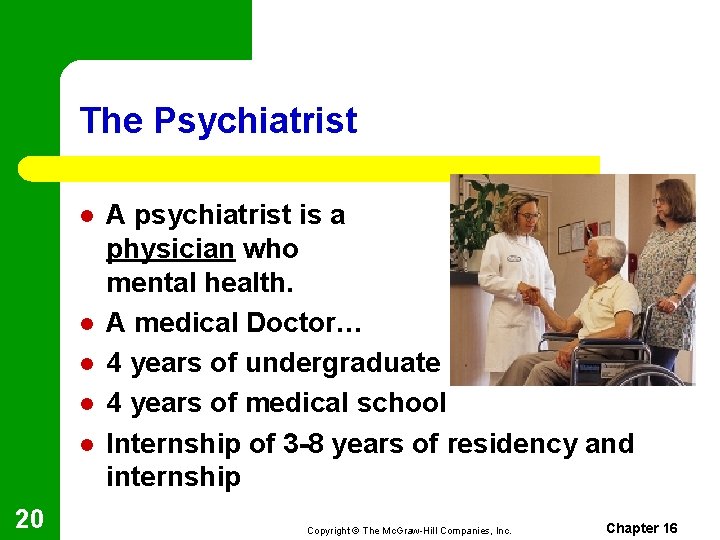 The Psychiatrist

- A psychiatrist is a physician who mental health.
- A medical Doctor…
- 4 years of undergraduate
- 4 years of medical school
- Internship of 3-8 years of residency and internship

20

Copyright © The McGraw-Hill Companies, Inc.

Chapter 16